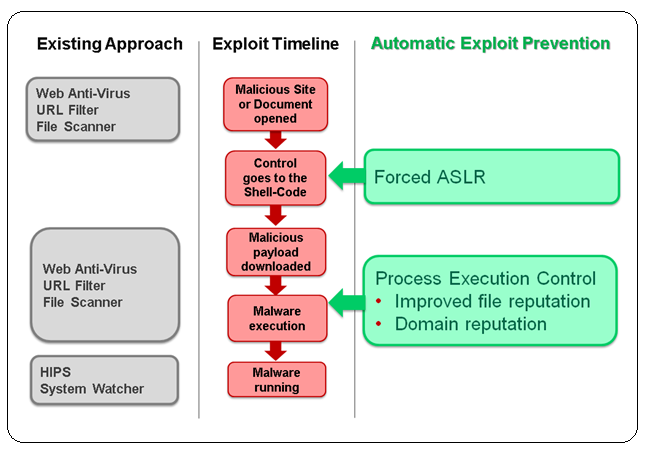 Existing Approach

Web Anti-Virus
URL Filter
File Scanner

Web Anti-Virus
URL Filter
File Scanner

HIPS
System Watcher

Exploit Timeline

Malicious Site or Document opened

Control goes to the Shell-Code

Malicious payload downloaded

Malware execution

Malware running

Automatic Exploit Prevention

Forced ASLR

Process Execution Control
• Improved file reputation
• Domain reputation